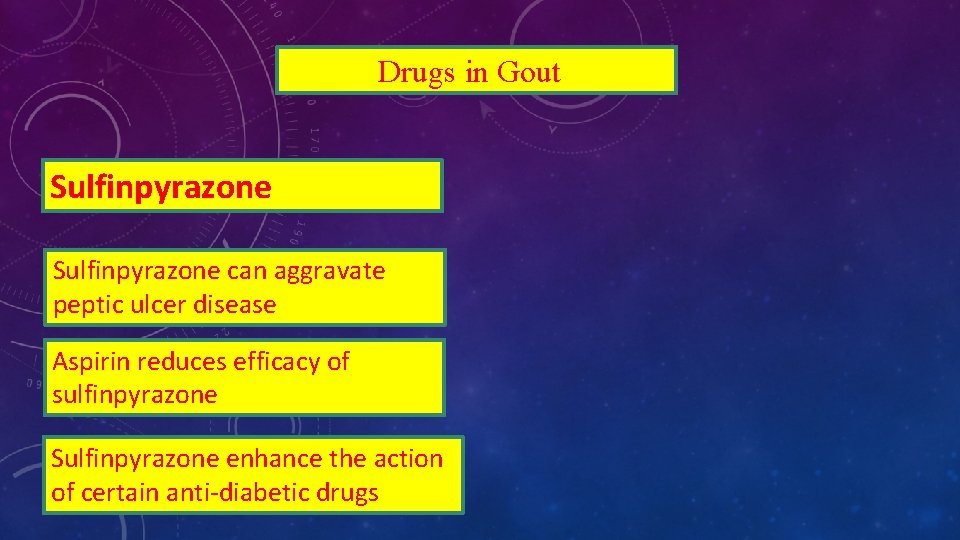 Drugs in Gout

Sulfinpyrazone

Sulfinpyrazone can aggravate peptic ulcer disease

Aspirin reduces efficacy of sulfinpyrazone

Sulfinpyrazone enhance the action of certain anti-diabetic drugs